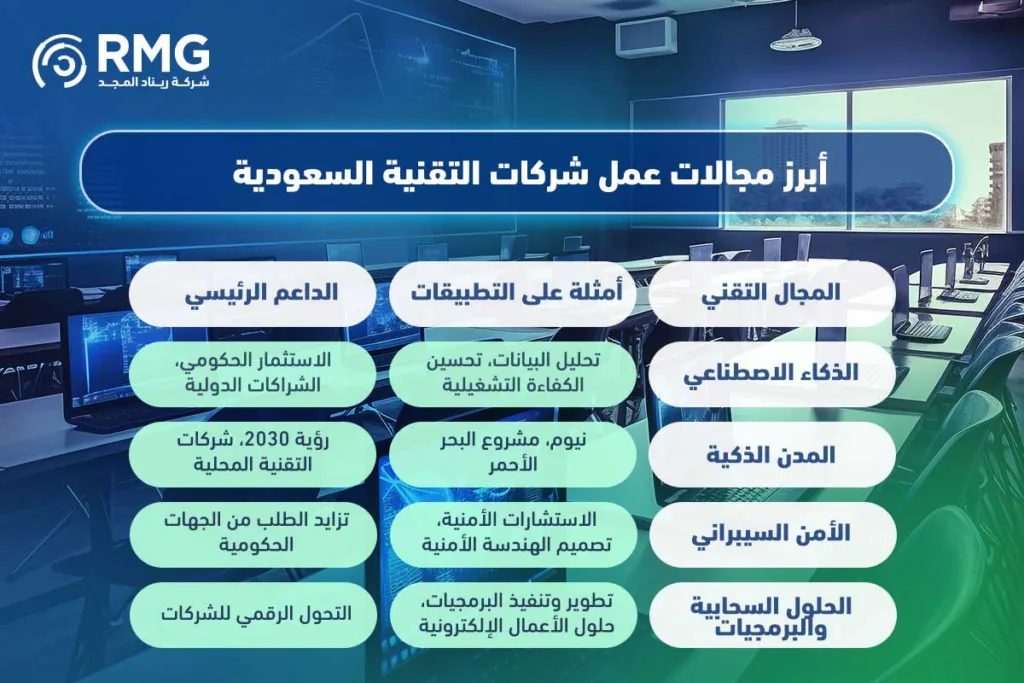 RMG
شركة ريناد المجد

أبرز مجالات عمل شركات التقنية السعودية

| المجال التقني | أمثلة على التطبيقات | الداعم الرئيسي |
|---|---|---|
| الذكاء الاصطناعي | تحليل البيانات، تحسين الكفاءة التشغيلية | الاستثمار الحكومي، الشراكات الدولية |
| المدن الذكية | نيوم، مشروع البحر الأحمر | رؤية 2030، شركات التقنية المحلية |
| الأمن السيبراني | الاستشارات الأمنية، تصميم الهندسة الأمنية | تزايد الطلب من الجهات الحكومية |
| الحلول السحابية والبرمجيات | تطوير وتنفيذ البرمجيات، حلول الأعمال الإلكترونية | التحول الرقمي للشركات |